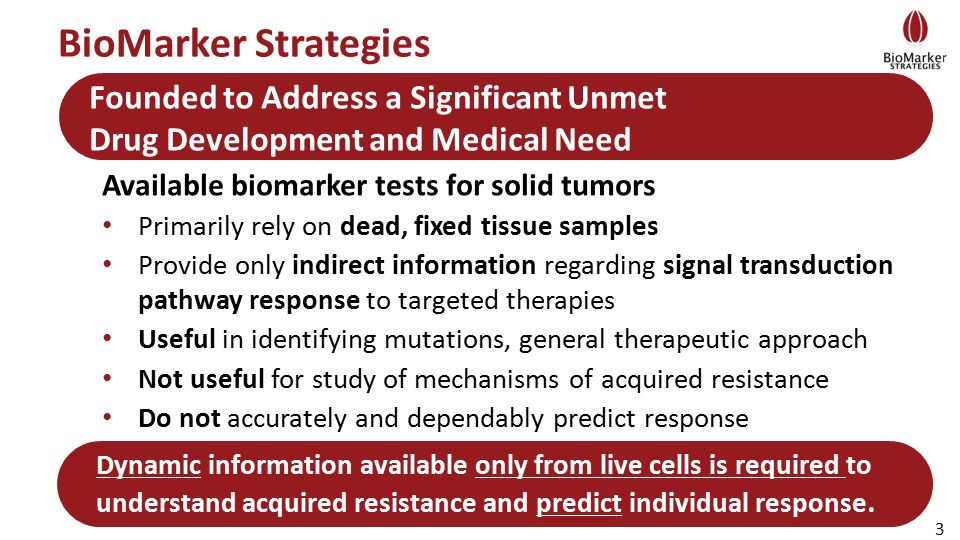 BioMarker Strategies

BioMarker STRATEGIES

Founded to Address a Significant Unmet Drug Development and Medical Need

Available biomarker tests for solid tumors

• Primarily rely on dead, fixed tissue samples
• Provide only indirect information regarding signal transduction pathway response to targeted therapies
• Useful in identifying mutations, general therapeutic approach
• Not useful for study of mechanisms of acquired resistance
• Do not accurately and dependably predict response

Dynamic information available only from live cells is required to understand acquired resistance and predict individual response.

3